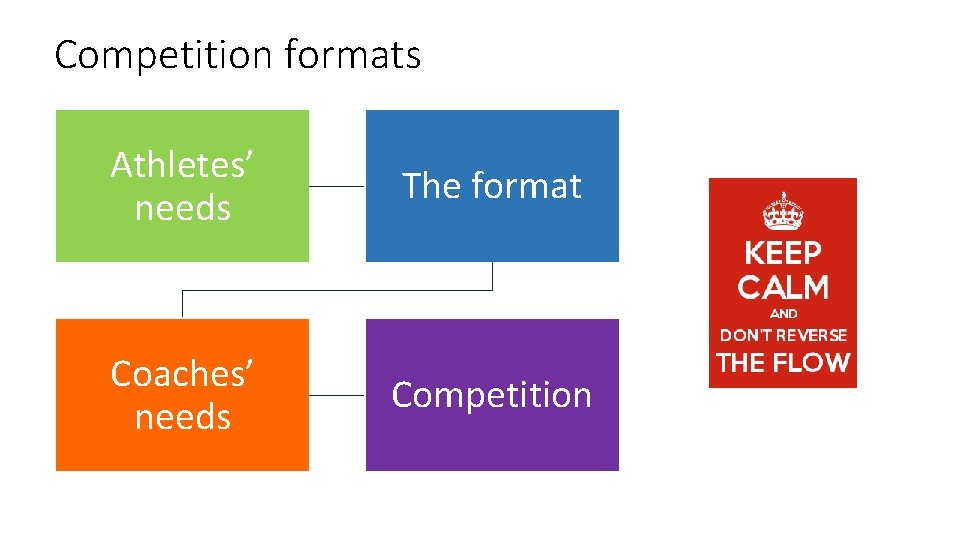 Competition formats

Athletes' needs

The format

Coaches' needs

Competition

KEEP CALM AND DON'T REVERSE THE FLOW